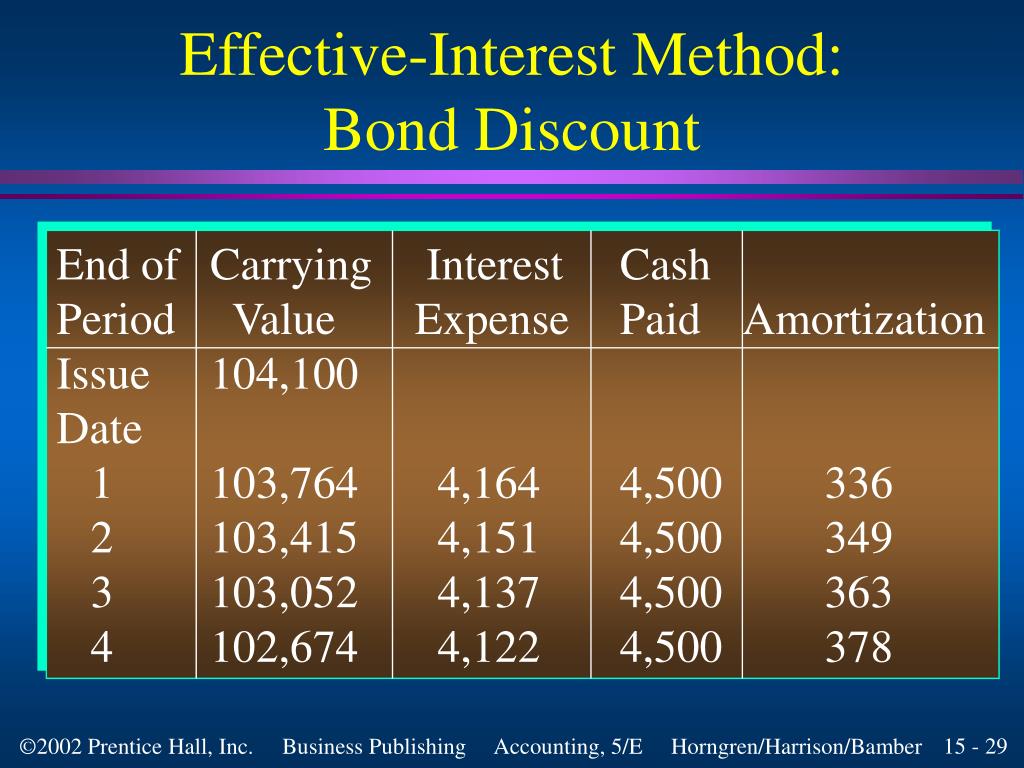 Effective-Interest Method:
Bond Discount

| End of Period | Carrying Value | Interest Expense | Cash Paid | Amortization |
|---|---|---|---|---|
| Issue Date | 104,100 | | | |
| 1 | 103,764 | 4,164 | 4,500 | 336 |
| 2 | 103,415 | 4,151 | 4,500 | 349 |
| 3 | 103,052 | 4,137 | 4,500 | 363 |
| 4 | 102,674 | 4,122 | 4,500 | 378 |

©2002 Prentice Hall, Inc. Business Publishing Accounting, 5/E Horngren/Harrison/Bamber 15 - 29